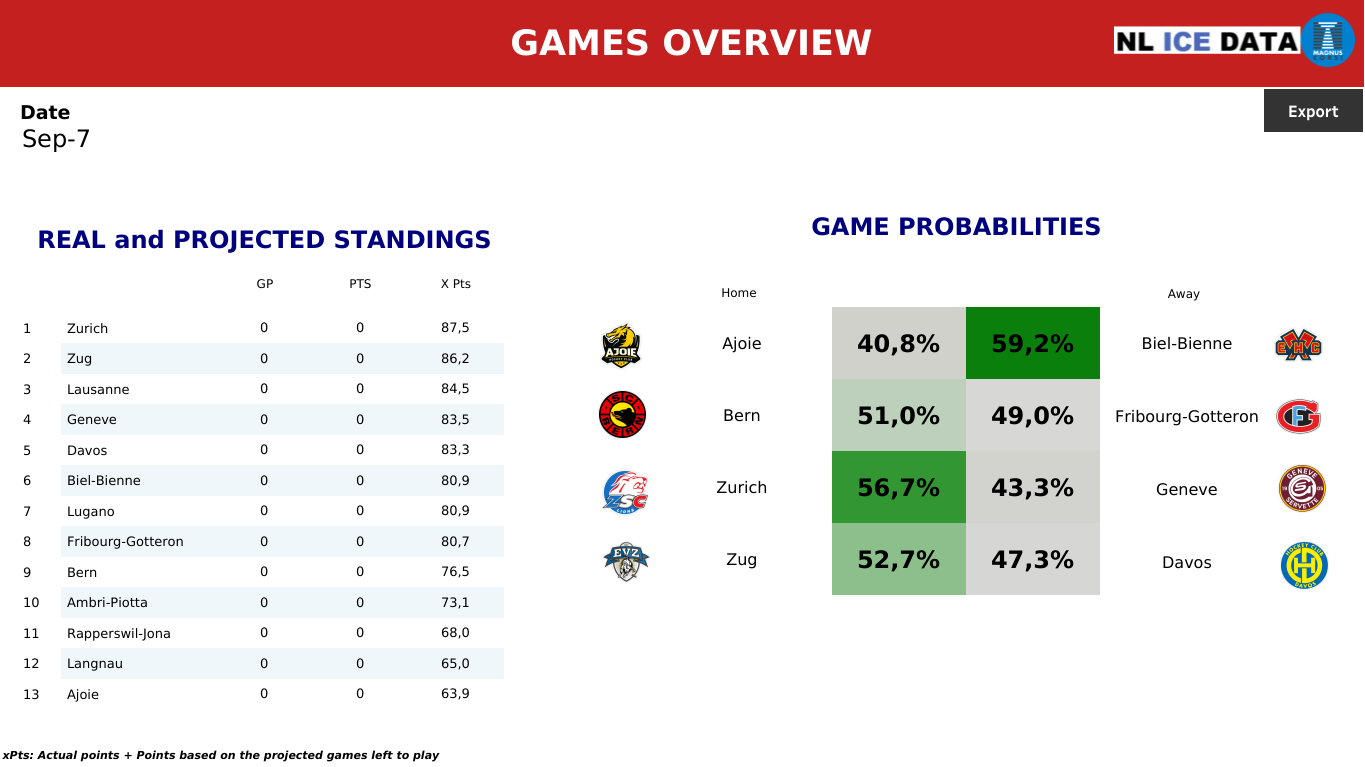 GAMES OVERVIEW

NL ICE DATA

Date
Sep-7

Export

REAL and PROJECTED STANDINGS

| | | GP | PTS | X Pts |
|---|---|---|---|---|
| 1 | Zurich | 0 | 0 | 87,5 |
| 2 | Zug | 0 | 0 | 86,2 |
| 3 | Lausanne | 0 | 0 | 84,5 |
| 4 | Geneve | 0 | 0 | 83,5 |
| 5 | Davos | 0 | 0 | 83,3 |
| 6 | Biel-Bienne | 0 | 0 | 80,9 |
| 7 | Lugano | 0 | 0 | 80,9 |
| 8 | Fribourg-Gotteron | 0 | 0 | 80,7 |
| 9 | Bern | 0 | 0 | 76,5 |
| 10 | Ambri-Piotta | 0 | 0 | 73,1 |
| 11 | Rapperswil-Jona | 0 | 0 | 68,0 |
| 12 | Langnau | 0 | 0 | 65,0 |
| 13 | Ajoie | 0 | 0 | 63,9 |

GAME PROBABILITIES

| Home | | | Away |
|---|---|---|---|
| Ajoie | 40,8% | 59,2% | Biel-Bienne |
| Bern | 51,0% | 49,0% | Fribourg-Gotteron |
| Zurich | 56,7% | 43,3% | Geneve |
| Zug | 52,7% | 47,3% | Davos |

xPts: Actual points + Points based on the projected games left to play